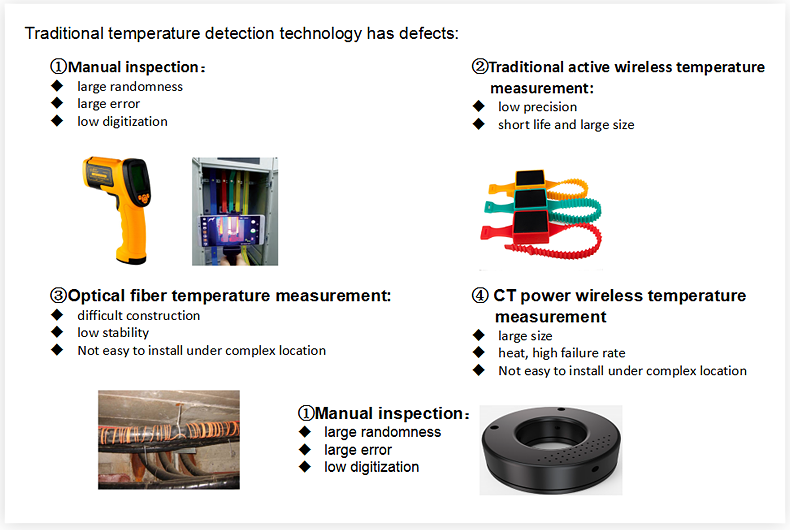 Traditional temperature detection technology has defects:

①Manual inspection：
◆ large randomness
◆ large error
◆ low digitization

②Traditional active wireless temperature measurement:
◆ low precision
◆ short life and large size

③Optical fiber temperature measurement:
◆ difficult construction
◆ low stability
◆ Not easy to install under complex location

④ CT power wireless temperature measurement
◆ large size
◆ heat, high failure rate
◆ Not easy to install under complex location

①Manual inspection：
◆ large randomness
◆ large error
◆ low digitization